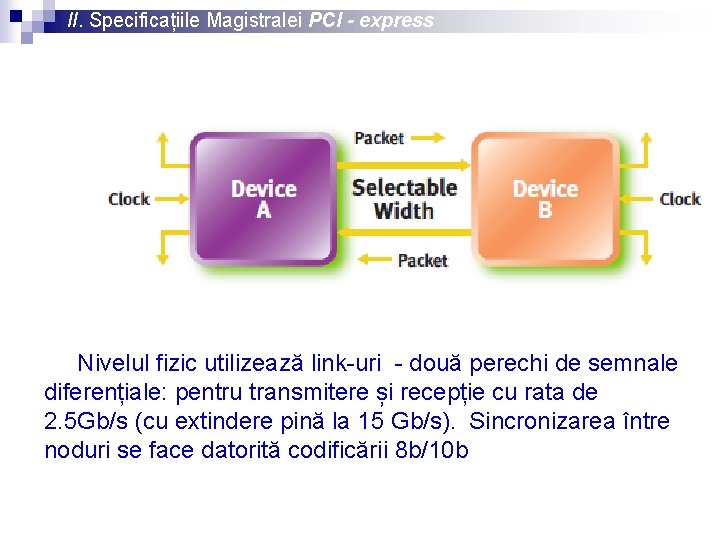 II. Specificațiile Magistralei PCI - express

Packet

Clock

Device A

Selectable Width

Device B

Clock

Packet

Nivelul fizic utilizează link-uri - două perechi de semnale diferențiale: pentru transmitere și recepție cu rata de 2.5Gb/s (cu extindere pină la 15 Gb/s). Sincronizarea între noduri se face datorită codificării 8b/10b